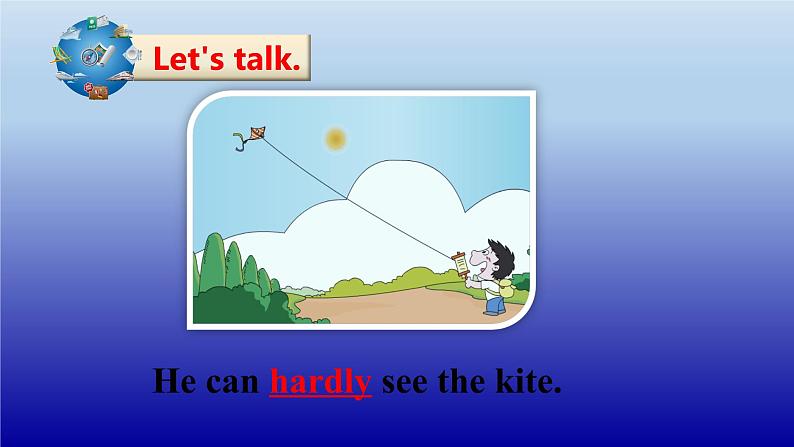 Let's talk.

He can hardly see the kite.